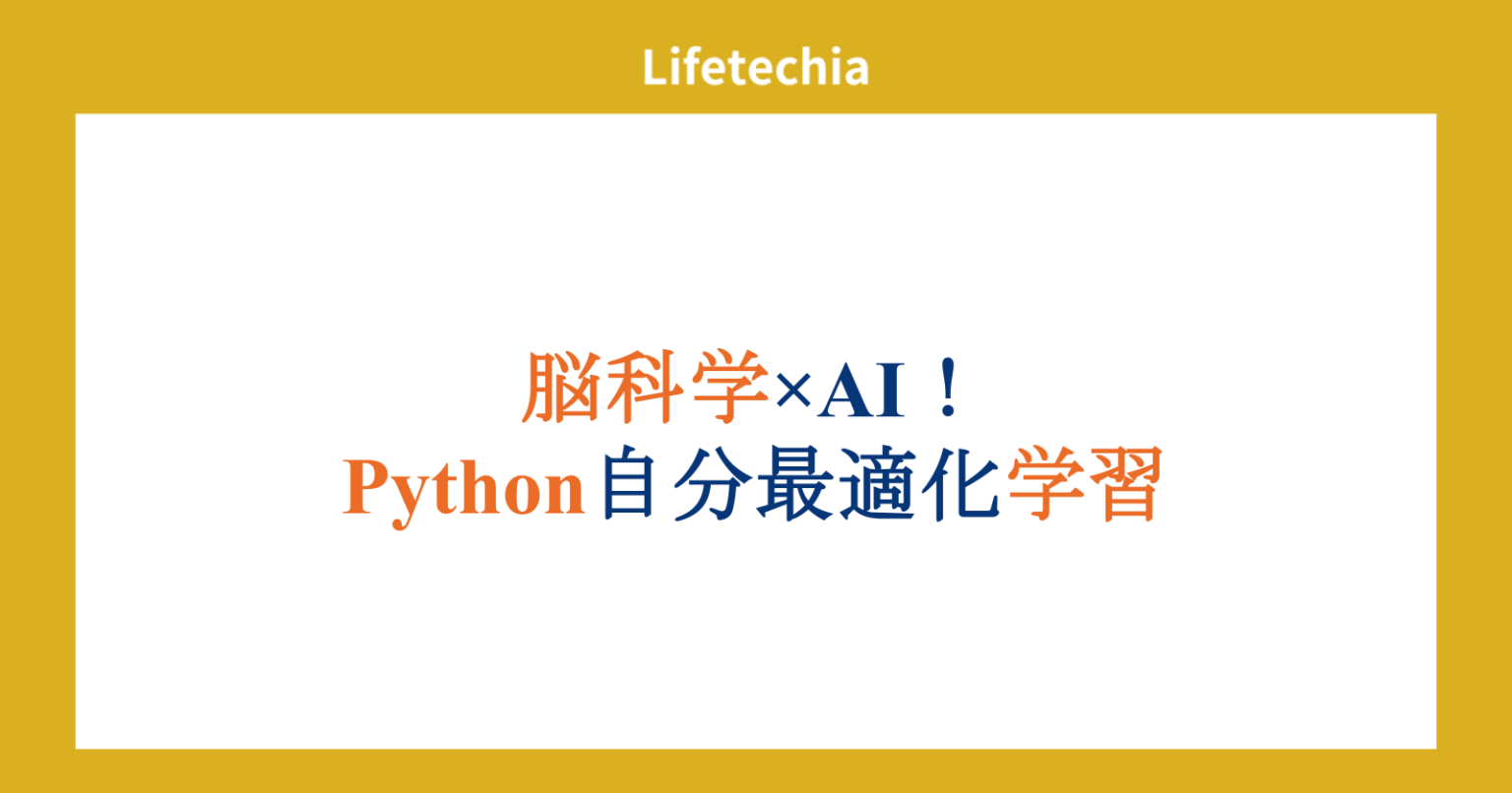 Lifetechia

脳科学×AI！
Python自分最適化学習